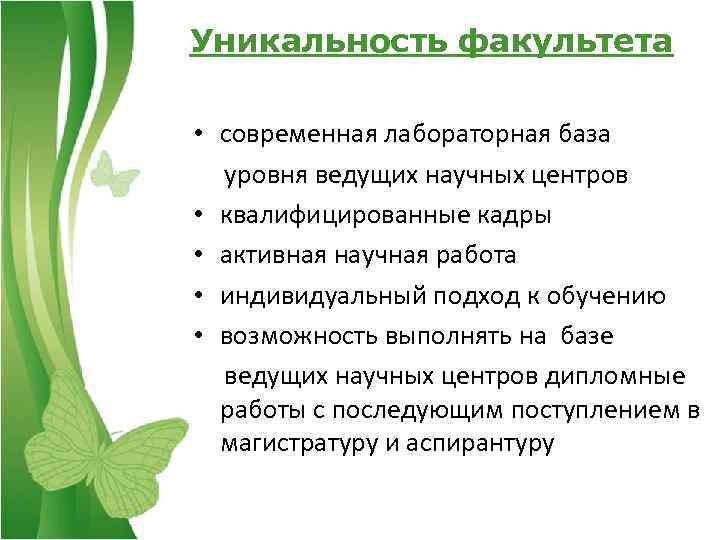 Уникальность факультета

• современная лабораторная база уровня ведущих научных центров
• квалифицированные кадры
• активная научная работа
• индивидуальный подход к обучению
• возможность выполнять на базе ведущих научных центров дипломные работы с последующим поступлением в магистратуру и аспирантуру